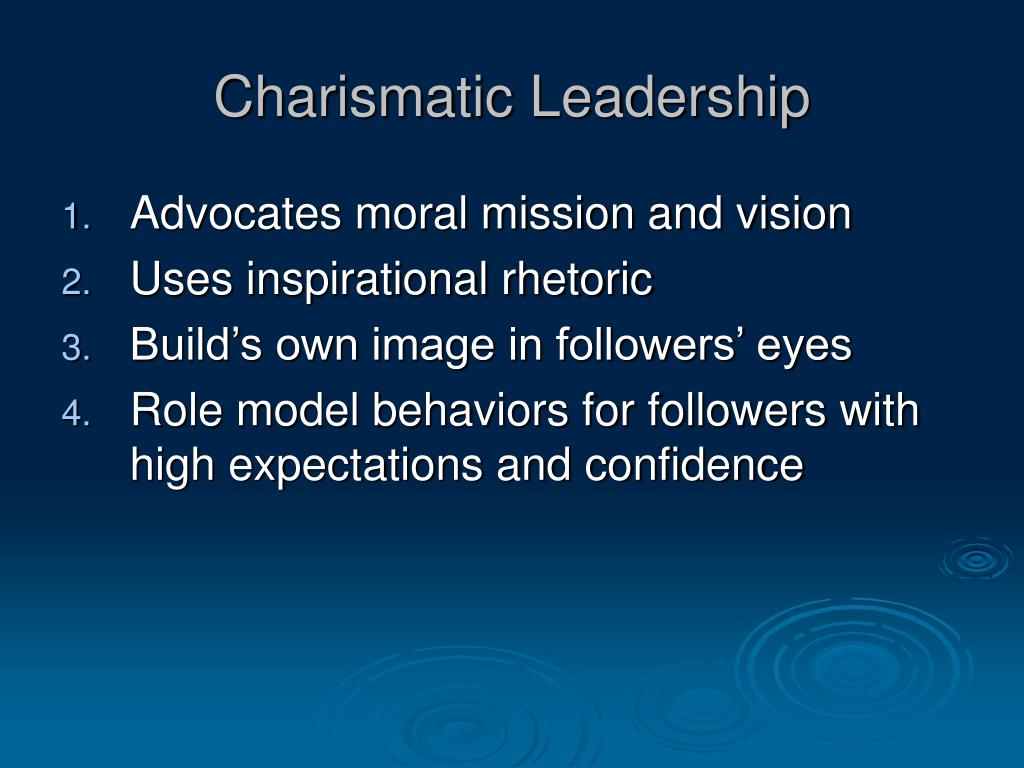 Charismatic Leadership

1. Advocates moral mission and vision
2. Uses inspirational rhetoric
3. Build’s own image in followers’ eyes
4. Role model behaviors for followers with high expectations and confidence